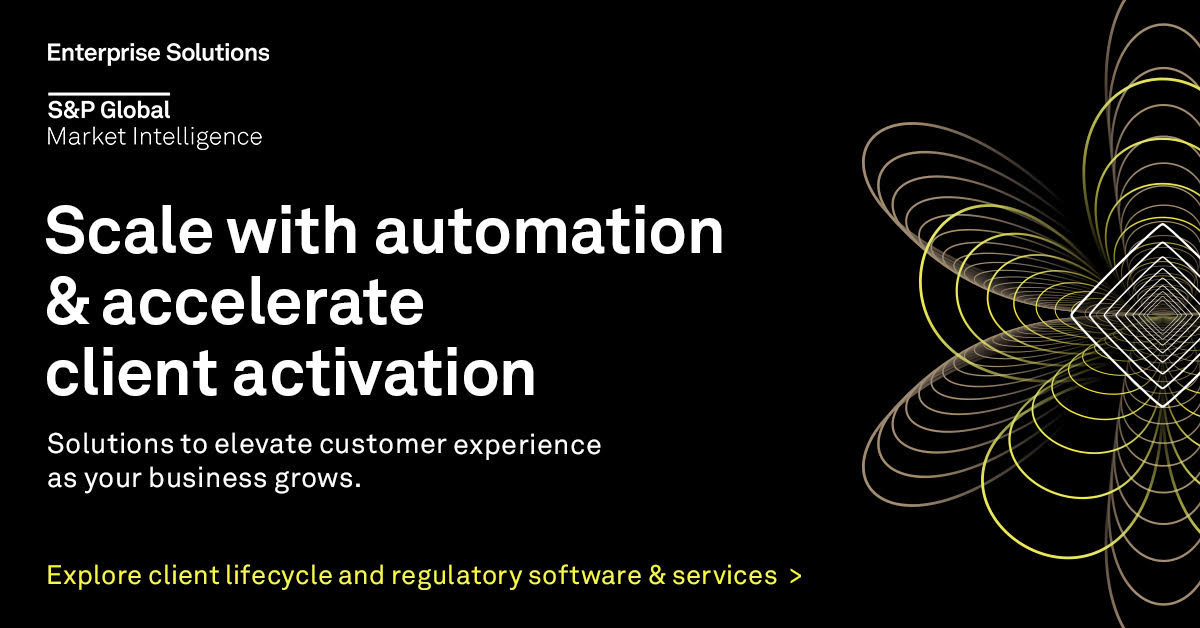 Enterprise Solutions

S&P Global
Market Intelligence

Scale with automation & accelerate client activation

Solutions to elevate customer experience as your business grows.

Explore client lifecycle and regulatory software & services >